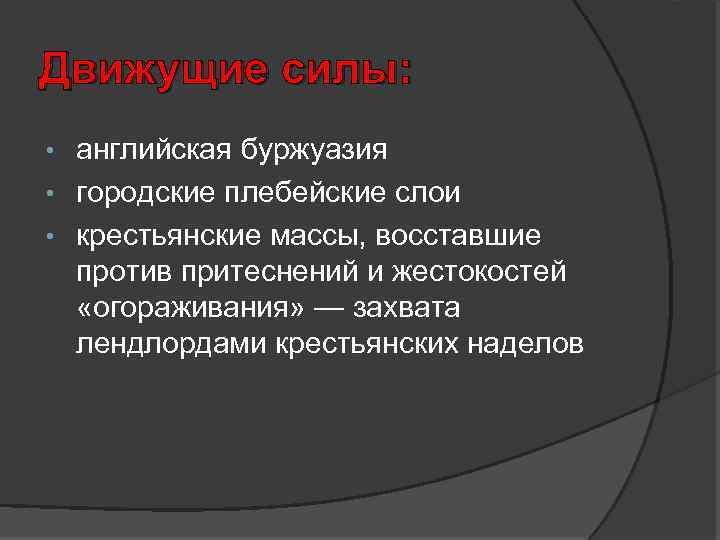 Движущие силы:

• английская буржуазия
• городские плебейские слои
• крестьянские массы, восставшие против притеснений и жестокостей «огораживания» — захвата лендлордами крестьянских наделов